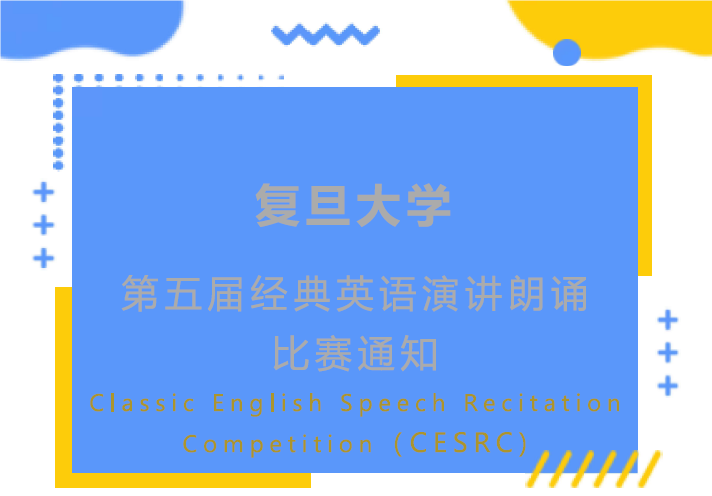 复旦大学

第五届经典英语演讲朗诵比赛通知

Classic English Speech Recitation Competition (CESRC)